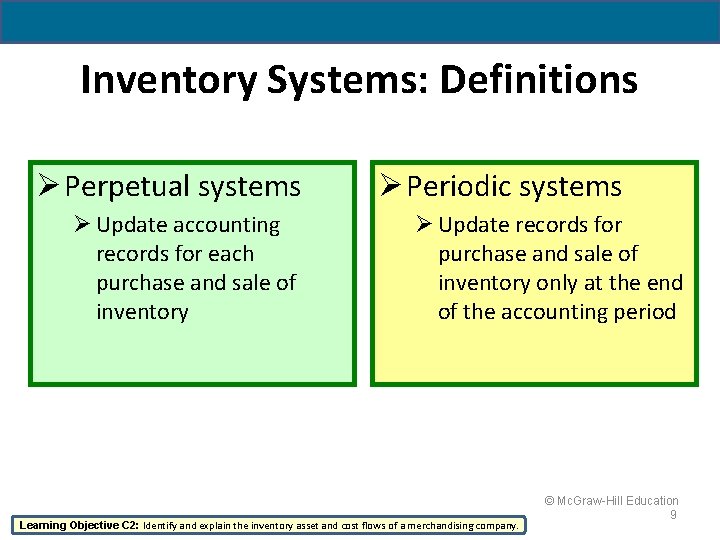 Inventory Systems: Definitions

➢ Perpetual systems

➢ Update accounting records for each purchase and sale of inventory

➢ Periodic systems

➢ Update records for purchase and sale of inventory only at the end of the accounting period

© McGraw-Hill Education
9

Learning Objective C2: Identify and explain the inventory asset and cost flows of a merchandising company.